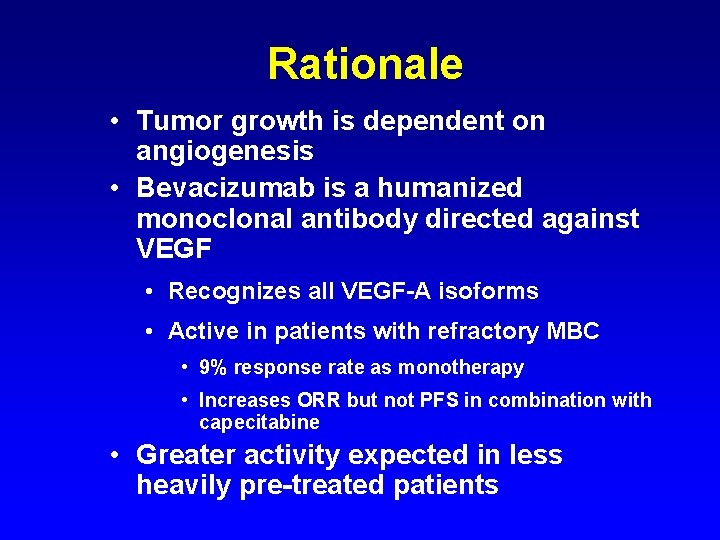 Rationale

• Tumor growth is dependent on angiogenesis

• Bevacizumab is a humanized monoclonal antibody directed against VEGF

• Recognizes all VEGF-A isoforms

• Active in patients with refractory MBC

• 9% response rate as monotherapy

• Increases ORR but not PFS in combination with capecitabine

• Greater activity expected in less heavily pre-treated patients